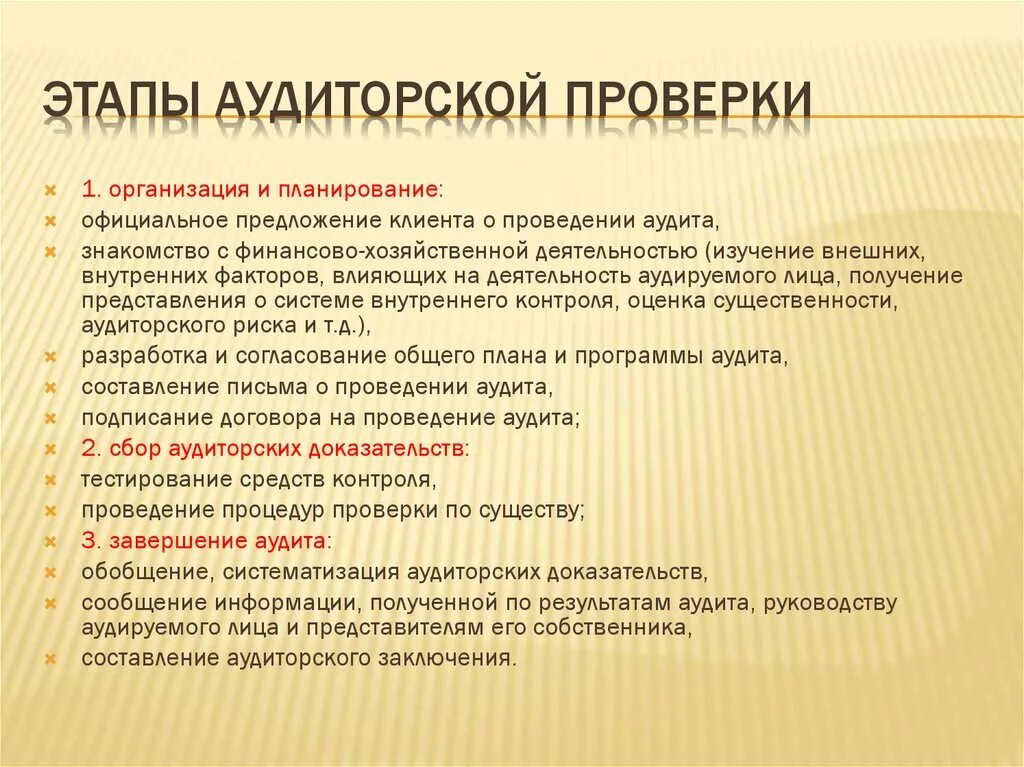 ЭТАПЫ АУДИТОРСКОЙ ПРОВЕРКИ

1. организация и планирование:
официальное предложение клиента о проведении аудита,
знакомство с финансово-хозяйственной деятельностью (изучение внешних, внутренних факторов, влияющих на деятельность аудируемого лица, получение представления о системе внутреннего контроля, оценка существенности, аудиторского риска и т.д.),
разработка и согласование общего плана и программы аудита,
составление письма о проведении аудита,
подписание договора на проведение аудита;
2. сбор аудиторских доказательств:
тестирование средств контроля,
проведение процедур проверки по существу;
3. завершение аудита:
обобщение, систематизация аудиторских доказательств,
сообщение информации, полученной по результатам аудита, руководству аудируемого лица и представителям его собственника,
составление аудиторского заключения.